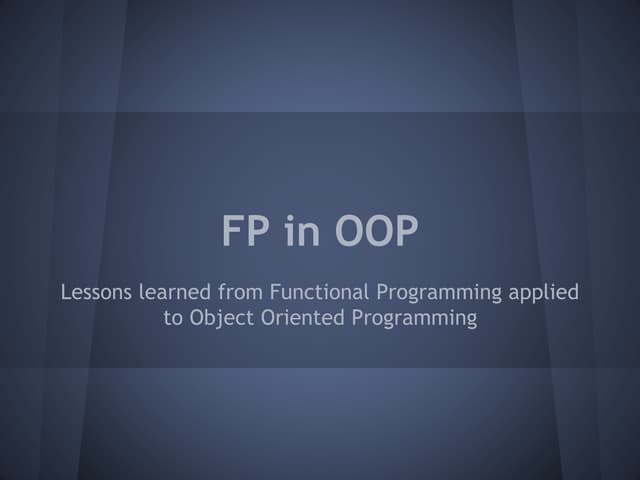 FP in OOP

Lessons learned from Functional Programming applied to Object Oriented Programming